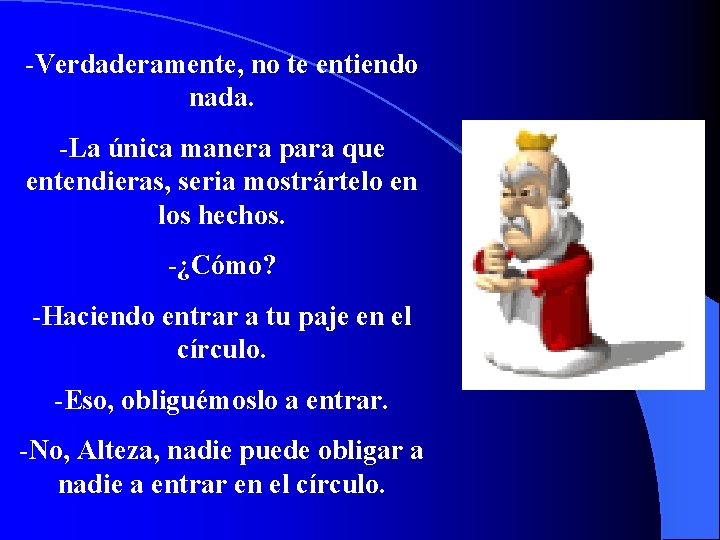 -Verdaderamente, no te entiendo nada.

-La única manera para que entendieras, seria mostrártelo en los hechos.

-¿Cómo?

-Haciendo entrar a tu paje en el círculo.

-Eso, obliguémoslo a entrar.

-No, Alteza, nadie puede obligar a nadie a entrar en el círculo.